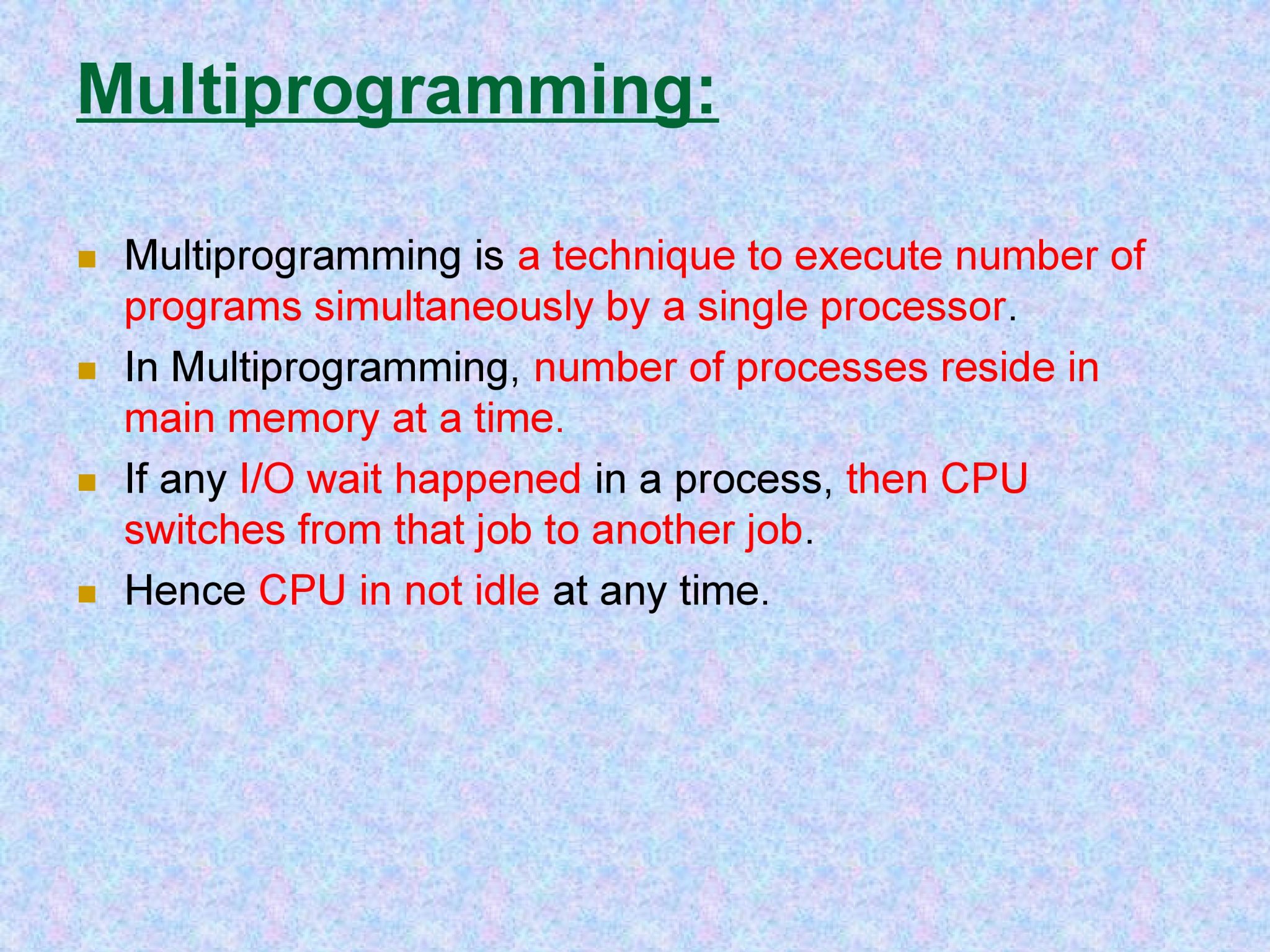 Multiprogramming:

- Multiprogramming is a technique to execute number of programs simultaneously by a single processor.
- In Multiprogramming, number of processes reside in main memory at a time.
- If any I/O wait happened in a process, then CPU switches from that job to another job.
- Hence CPU in not idle at any time.